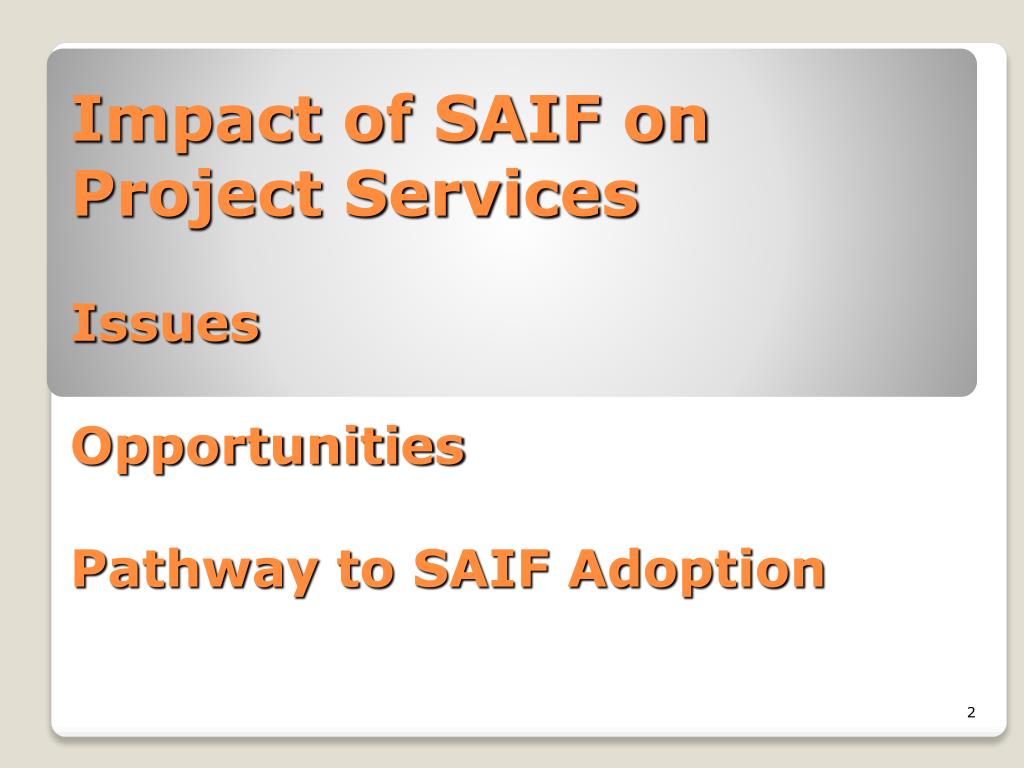 Impact of SAIF on Project Services

Issues

Opportunities

Pathway to SAIF Adoption

2